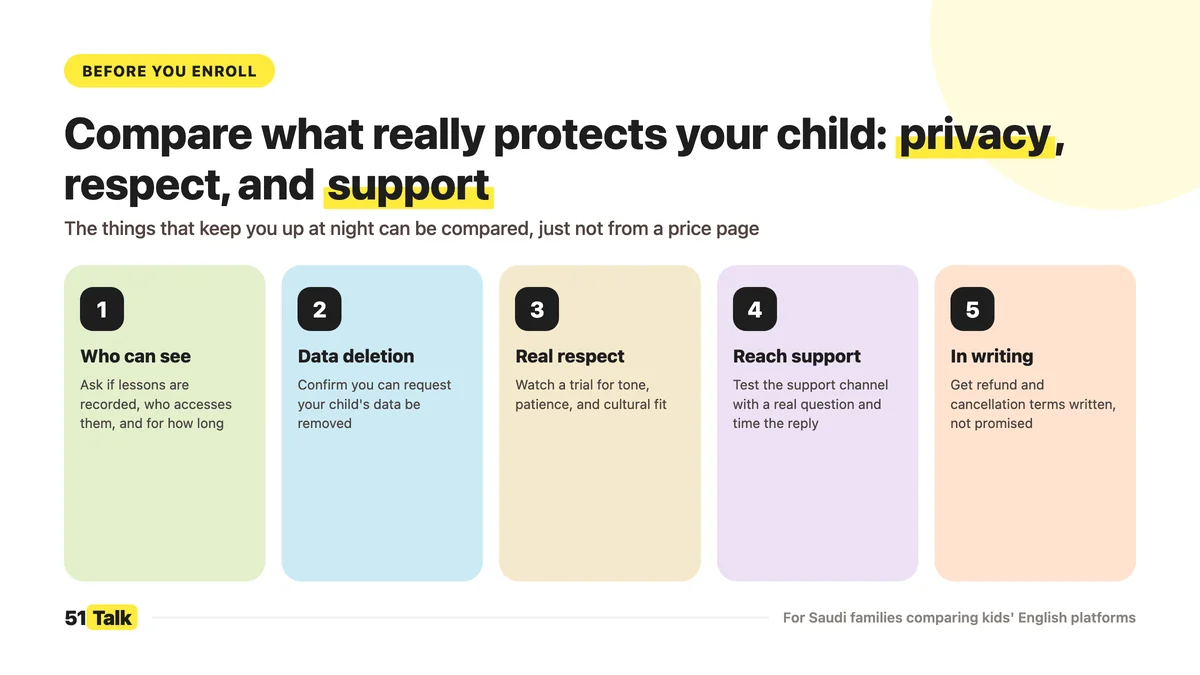 BEFORE YOU ENROLL

Compare what really protects your child: privacy, respect, and support

The things that keep you up at night can be compared, just not from a price page

1

Who can see

Ask if lessons are recorded, who accesses them, and for how long

2

Data deletion

Confirm you can request your child's data be removed

3

Real respect

Watch a trial for tone, patience, and cultural fit

4

Reach support

Test the support channel with a real question and time the reply

5

In writing

Get refund and cancellation terms written, not promised

51 Talk

For Saudi families comparing kids' English platforms